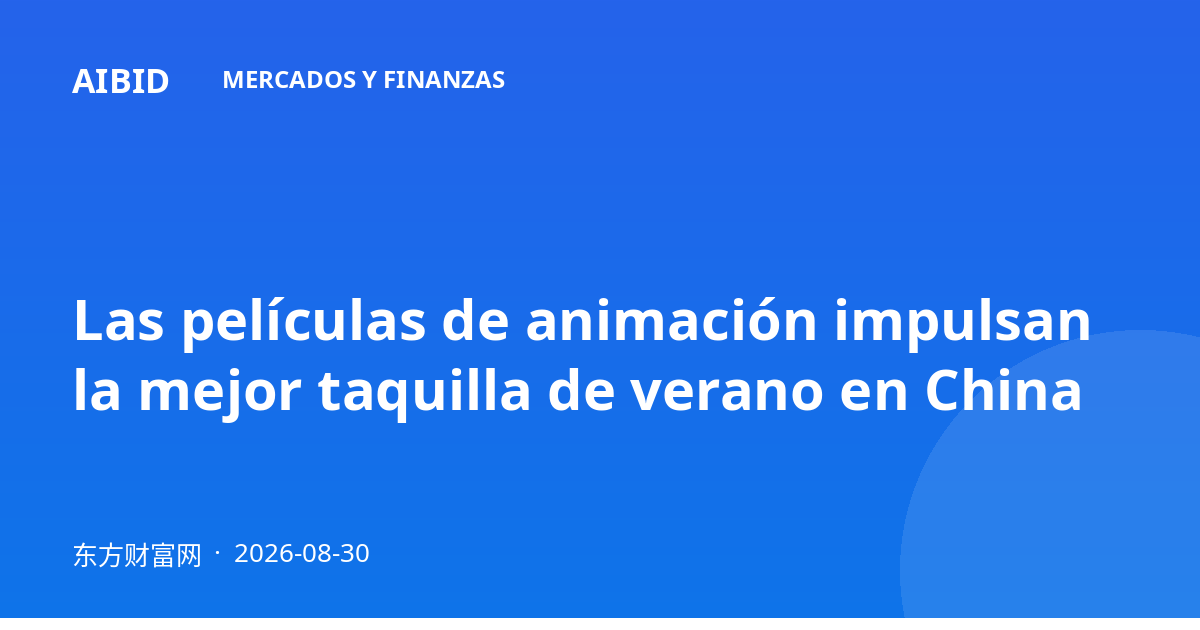 AIBID

MERCADOS Y FINANZAS

Las películas de animación impulsan la mejor taquilla de verano en China

东方财富网 · 2026-08-30